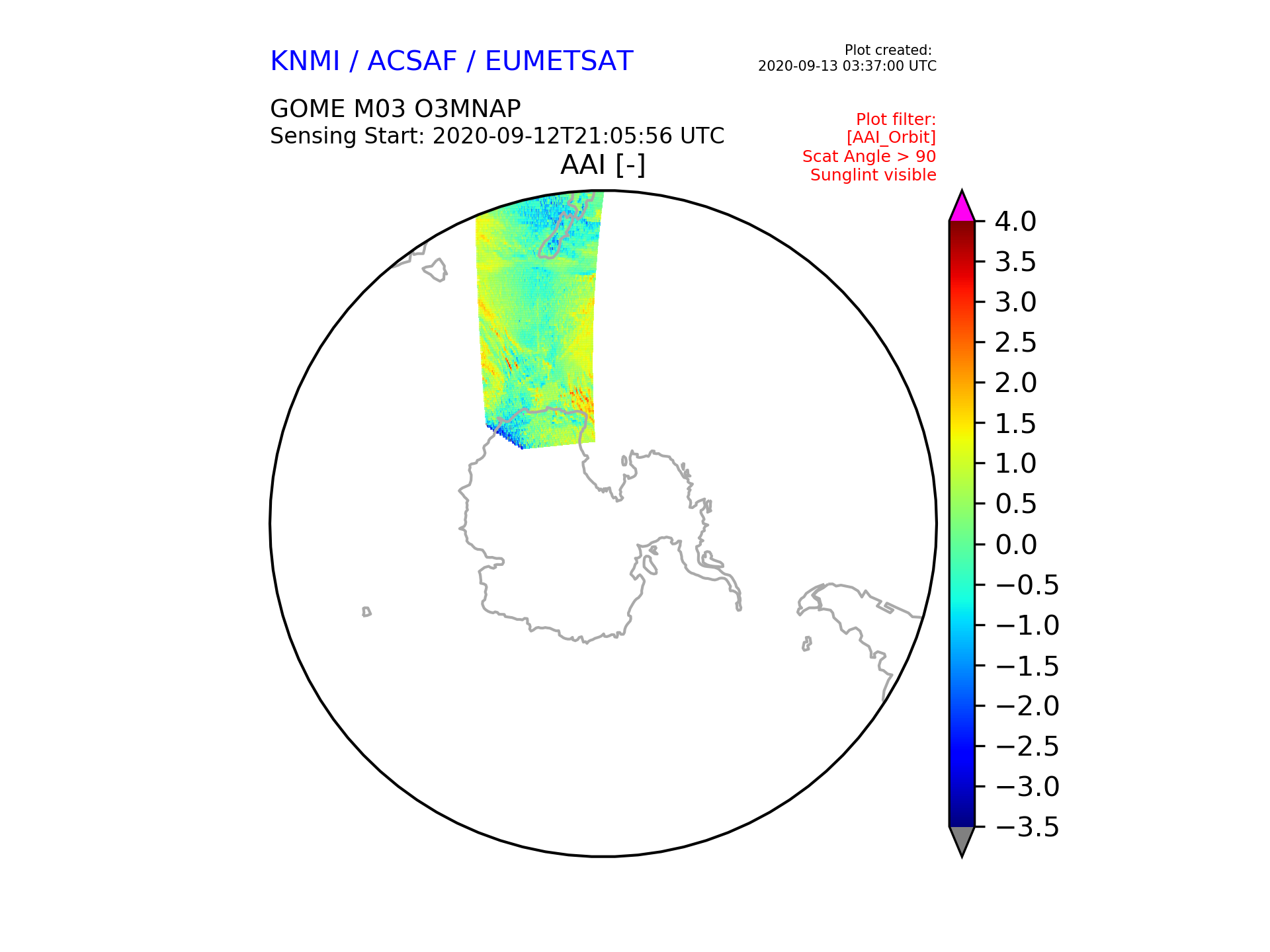 KNMI / ACSAF / EUMETSAT

Plot created:
2020-09-13 03:37:00 UTC

GOME M03 O3MNAP
Sensing Start: 2020-09-12T21:05:56 UTC

Plot filter:
[AAI_Orbit]
Scat Angle > 90
Sunglint visible

AAI [-]

4.0
3.5
3.0
2.5
2.0
1.5
1.0
0.5
0.0
−0.5
−1.0
−1.5
−2.0
−2.5
−3.0
−3.5